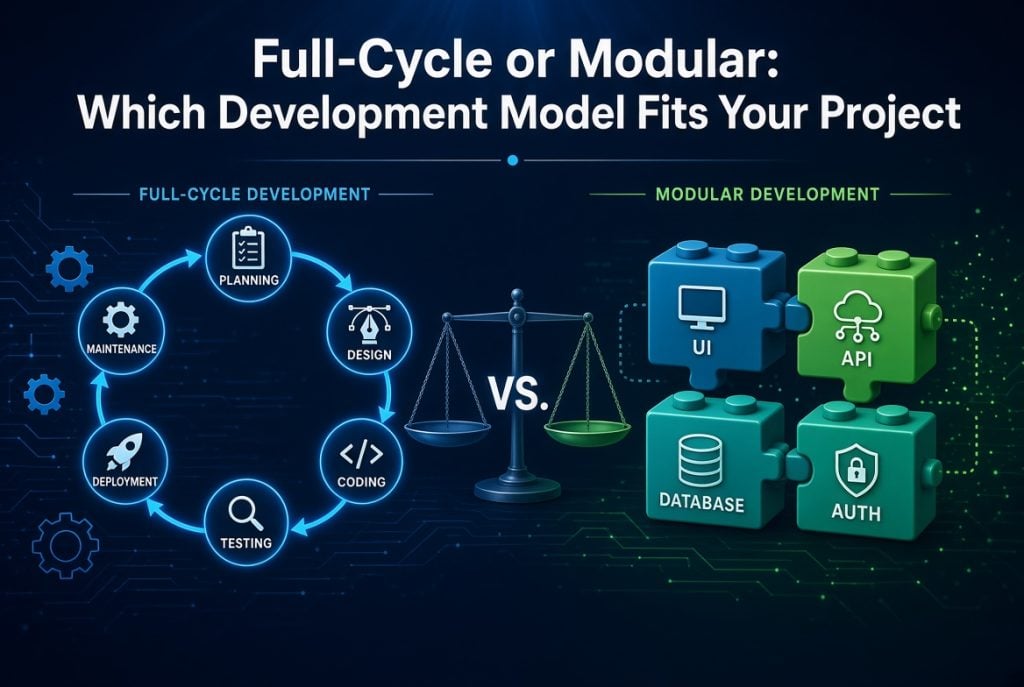 Full-Cycle or Modular: Which Development Model Fits Your Project

FULL-CYCLE DEVELOPMENT

PLANNING

DESIGN

CODING

TESTING

DEPLOYMENT

MAINTENANCE

VS.

MODULAR DEVELOPMENT

UI

API

DATABASE

AUTH